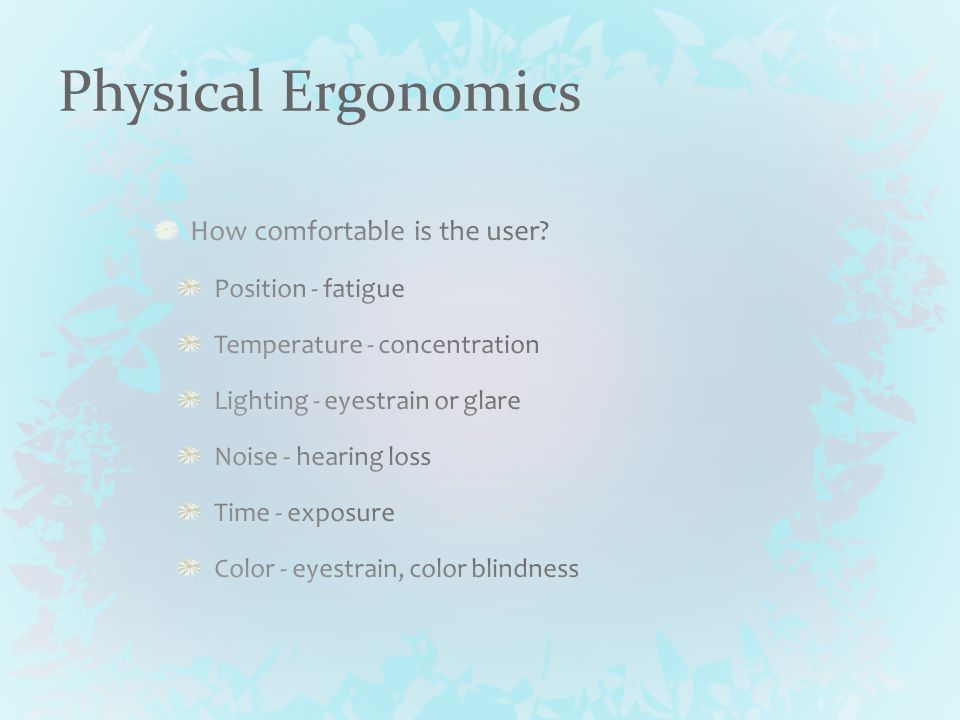 Physical Ergonomics

How comfortable is the user?

Position - fatigue

Temperature - concentration

Lighting - eyestrain or glare

Noise - hearing loss

Time - exposure

Color - eyestrain, color blindness